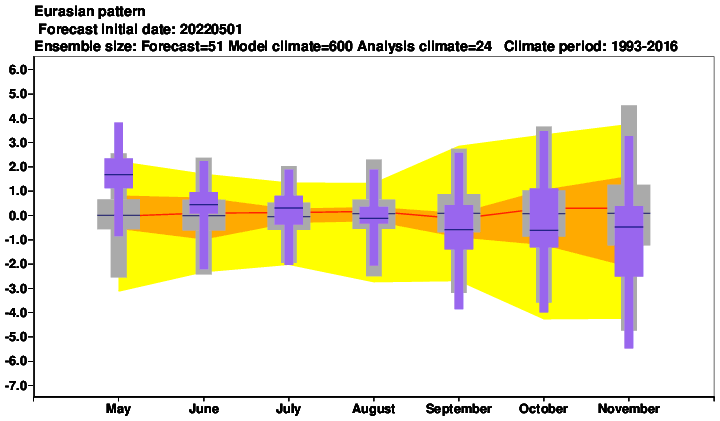 Eurasian pattern
Forecast initial date: 20220501
Ensemble size: Forecast=51 Model climate=600 Analysis climate=24 Climate period: 1993-2016

6.0
5.0
4.0
3.0
2.0
1.0
0.0
-1.0
-2.0
-3.0
-4.0
-5.0
-6.0
-7.0

May
June
July
August
September
October
November